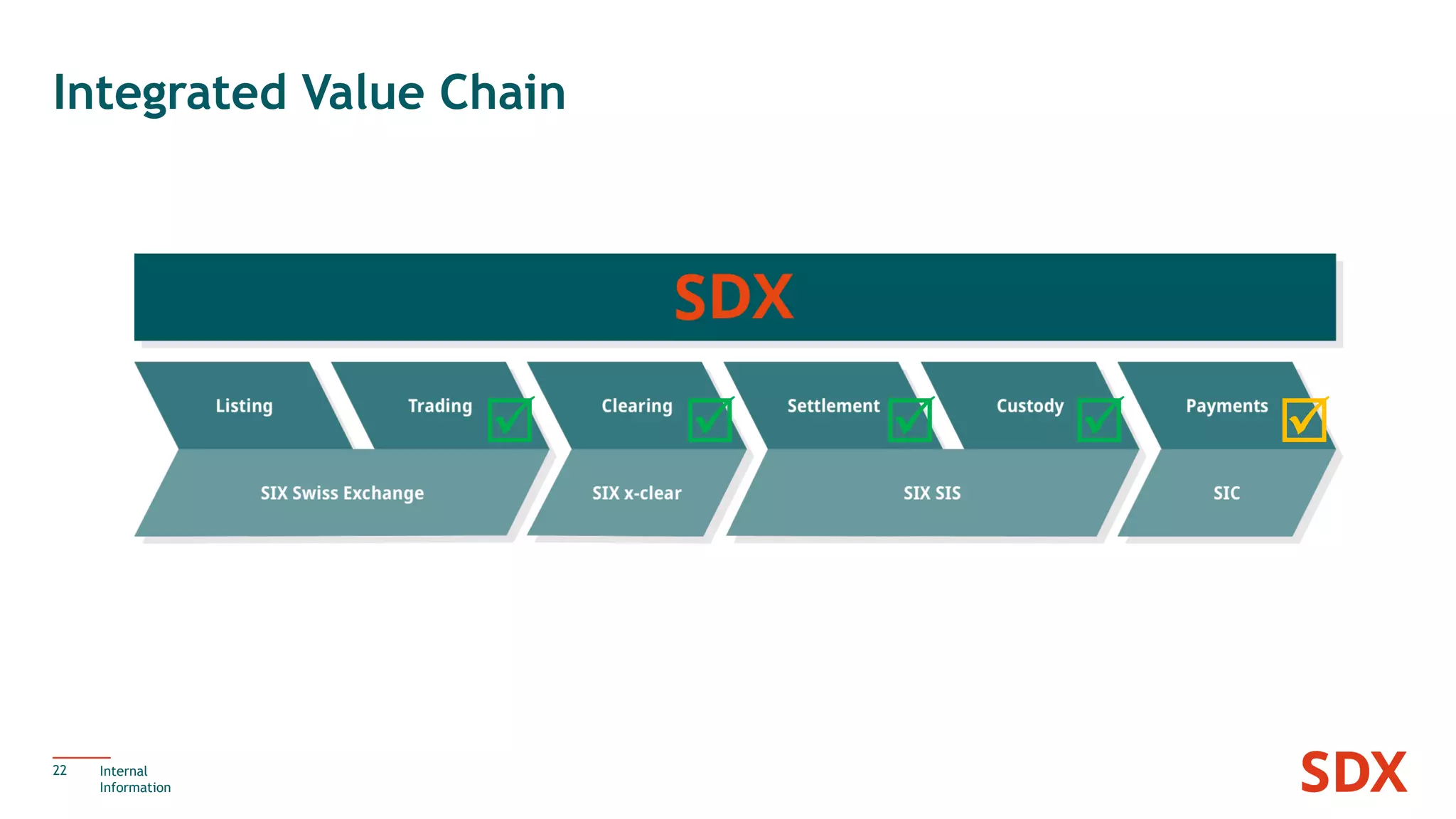 Integrated Value Chain

SDX

Listing

Trading

Clearing

Settlement

Custody

Payments

SIX Swiss Exchange

SIX x-clear

SIX SIS

SIC

22 Internal Information

SDX